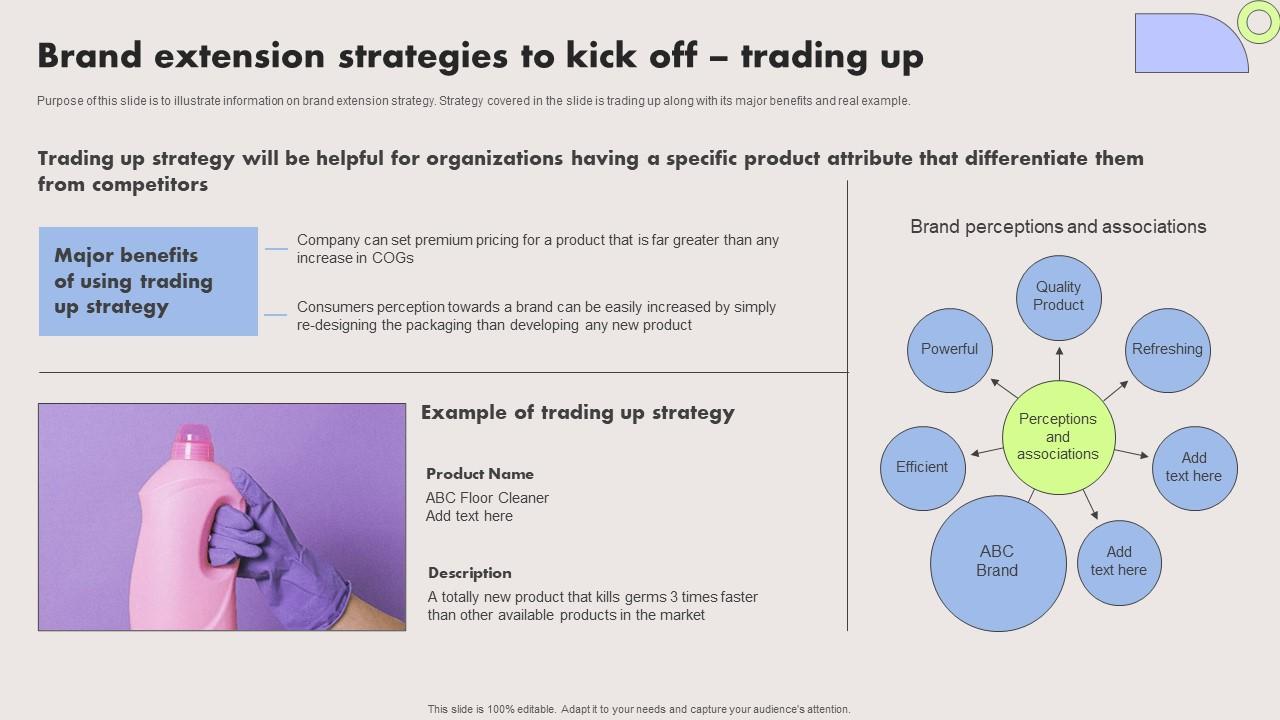 Brand extension strategies to kick off – trading up

Purpose of this slide is to illustrate information on brand extension strategy. Strategy covered in the slide is trading up along with its major benefits and real example.

Trading up strategy will be helpful for organizations having a specific product attribute that differentiate them from competitors

Major benefits of using trading up strategy

Company can set premium pricing for a product that is far greater than any increase in COGs

Consumers perception towards a brand can be easily increased by simply re-designing the packaging than developing any new product

Example of trading up strategy

Product Name
ABC Floor Cleaner
Add text here

Description
A totally new product that kills germs 3 times faster than other available products in the market

Brand perceptions and associations

Quality Product
Powerful
Refreshing
Perceptions and associations
Efficient
Add text here
ABC Brand
Add text here

This slide is 100% editable. Adapt it to your needs and capture your audience's attention.